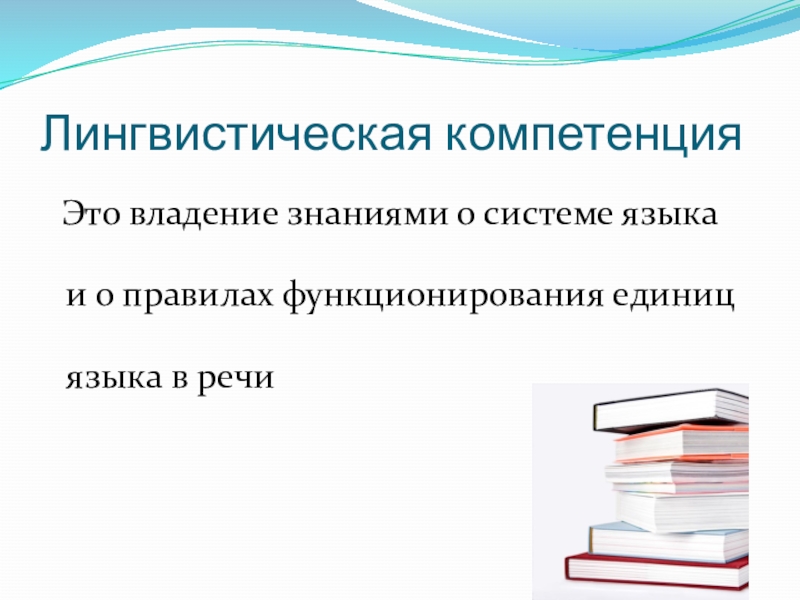 Лингвистическая компетенция

Это владение знаниями о системе языка и о правилах функционирования единиц языка в речи